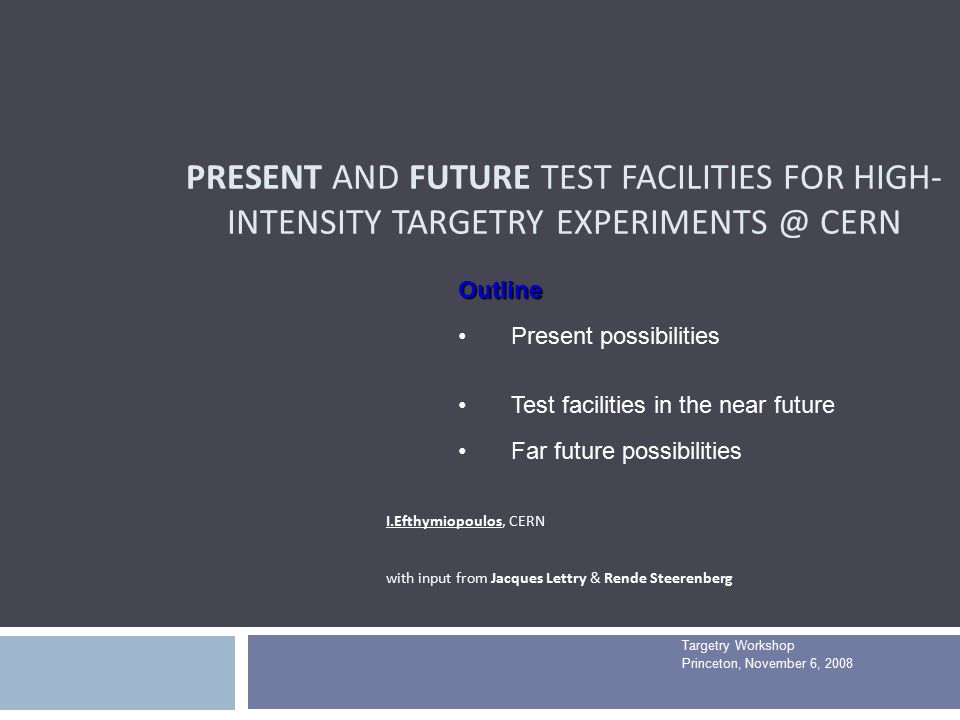 PRESENT AND FUTURE TEST FACILITIES FOR HIGH-INTENSITY TARGETRY EXPERIMENTS @ CERN

Outline

• Present possibilities

• Test facilities in the near future

• Far future possibilities

I.Efthymiopoulos, CERN

with input from Jacques Lettry & Rende Steerenberg

Targetry Workshop
Princeton, November 6, 2008